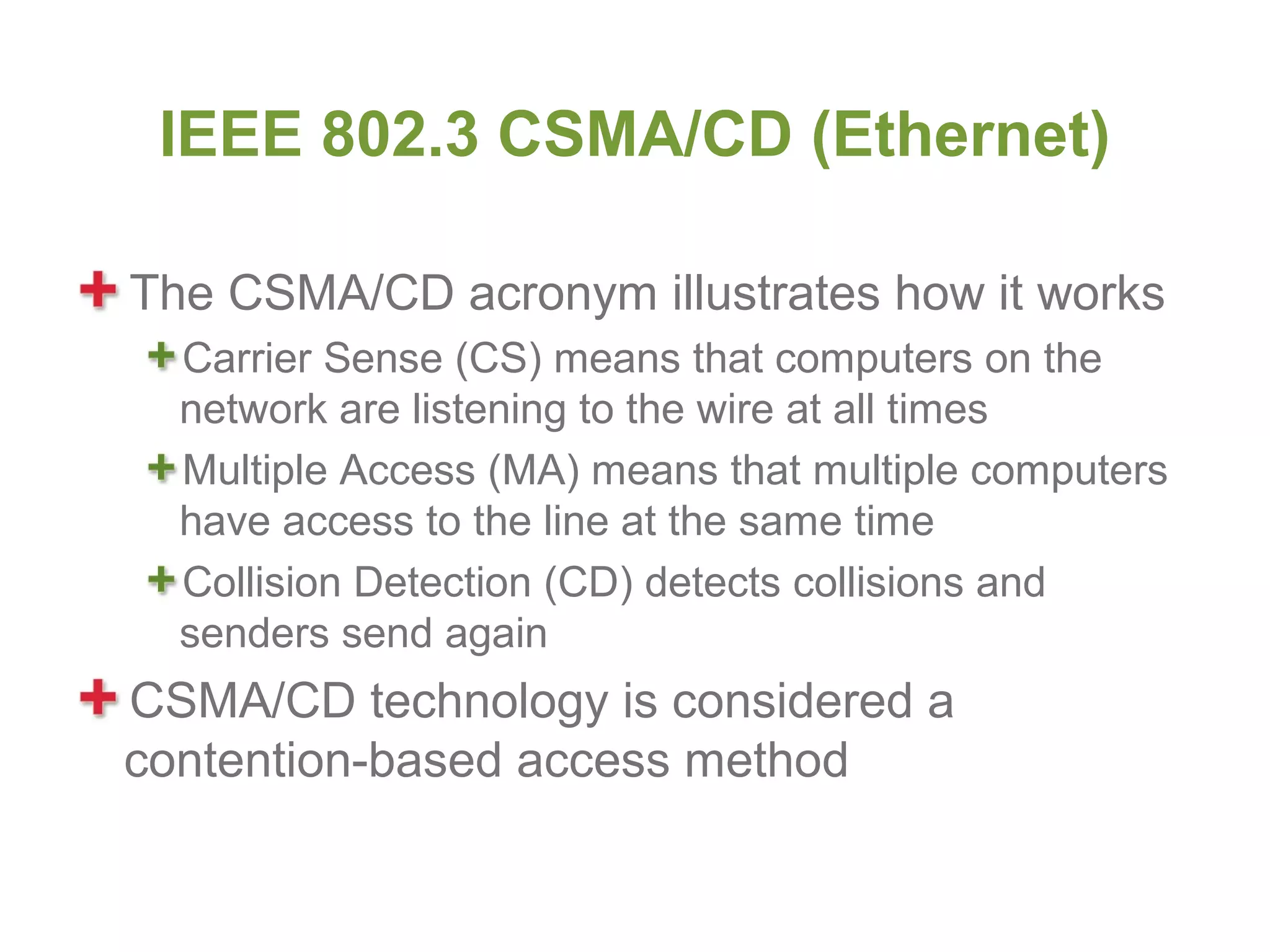 IEEE 802.3 CSMA/CD (Ethernet)

The CSMA/CD acronym illustrates how it works

Carrier Sense (CS) means that computers on the network are listening to the wire at all times

Multiple Access (MA) means that multiple computers have access to the line at the same time

Collision Detection (CD) detects collisions and senders send again

CSMA/CD technology is considered a contention-based access method